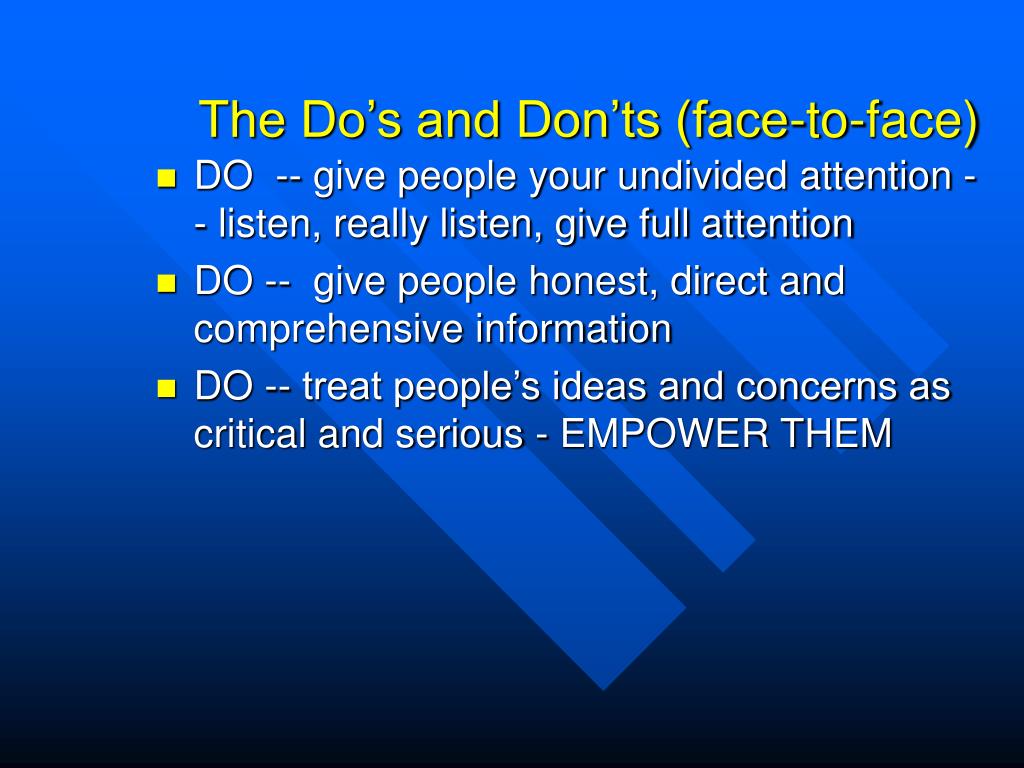 The Do’s and Don’ts (face-to-face)

- DO -- give people your undivided attention -- listen, really listen, give full attention
- DO -- give people honest, direct and comprehensive information
- DO -- treat people’s ideas and concerns as critical and serious - EMPOWER THEM